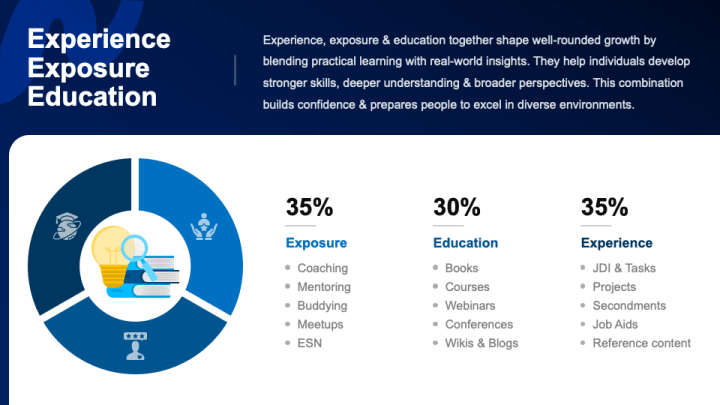 Experience
Exposure
Education

Experience, exposure & education together shape well-rounded growth by blending practical learning with real-world insights. They help individuals develop stronger skills, deeper understanding & broader perspectives. This combination builds confidence & prepares people to excel in diverse environments.

35%
Exposure
- Coaching
- Mentoring
- Buddying
- Meetups
- ESN

30%
Education
- Books
- Courses
- Webinars
- Conferences
- Wikis & Blogs

35%
Experience
- JDI & Tasks
- Projects
- Secondments
- Job Aids
- Reference content